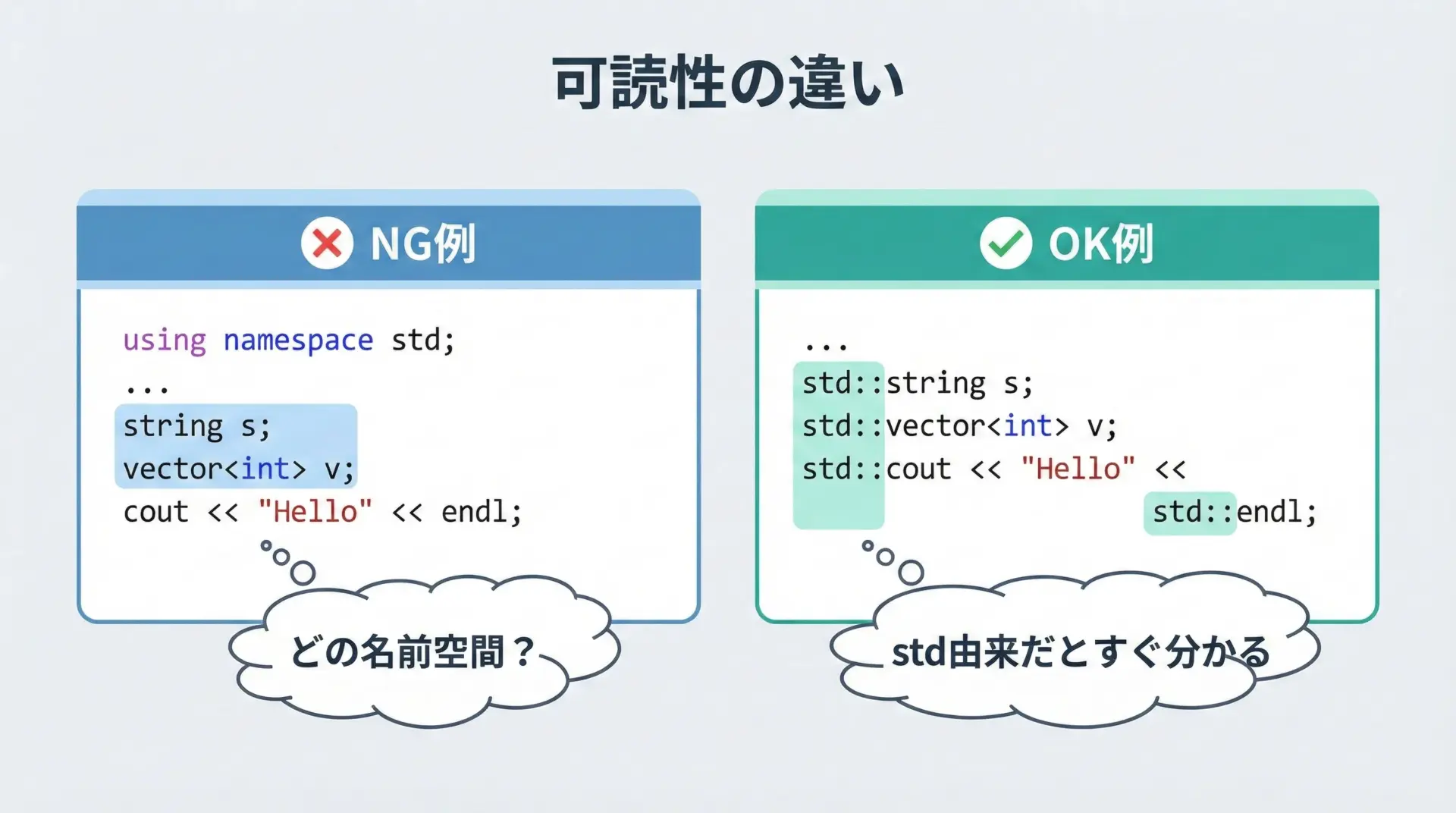 可読性の違い

NG例

using namespace std;
...
string s;
vector<int> v;
cout << "Hello" << endl;

どの名前空間？

OK例

...
std::string s;
std::vector<int> v;
std::cout << "Hello" <<
std::endl;

std由来だとすぐ分かる